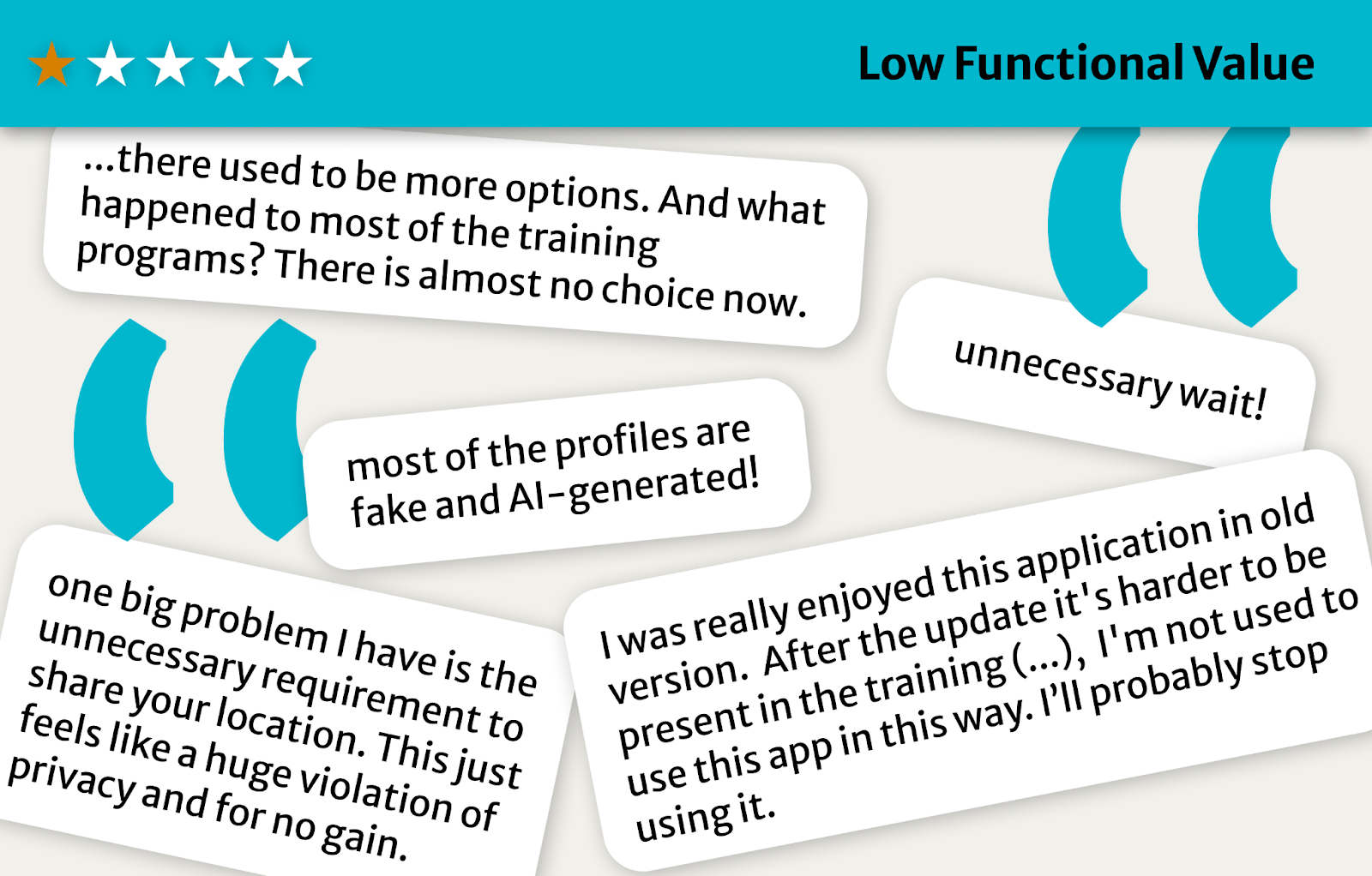 Low Functional Value

...there used to be more options. And what happened to most of the training programs? There is almost no choice now.

unnecessary wait!

most of the profiles are fake and AI-generated!

one big problem I have is the unnecessary requirement to share your location. This just feels like a huge violation of privacy and for no gain.

I was really enjoyed this application in old version. After the update it's harder to be present in the training (...), I'm not used to use this app in this way. I'll probably stop using it.